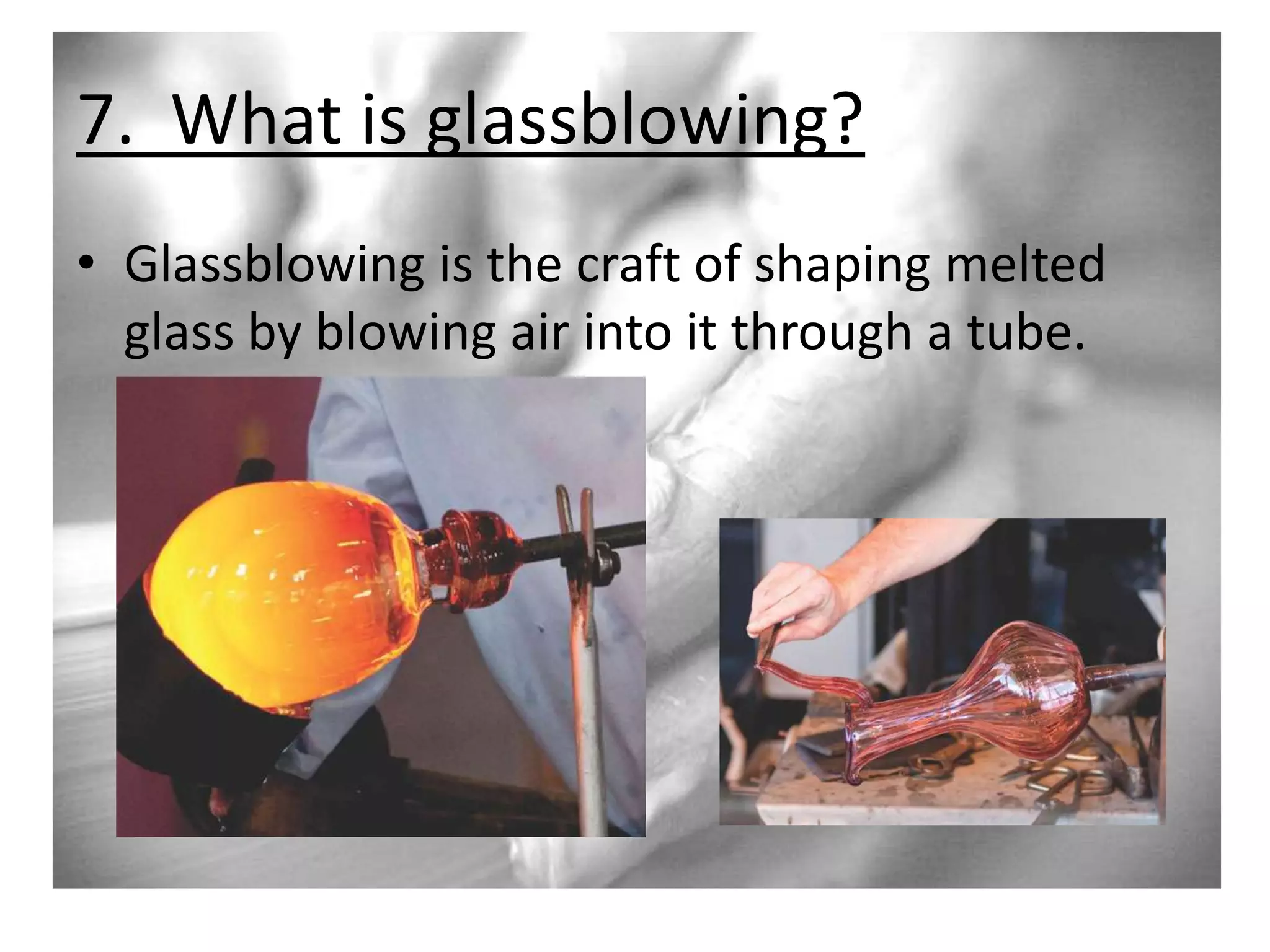 7. What is glassblowing?

• Glassblowing is the craft of shaping melted glass by blowing air into it through a tube.